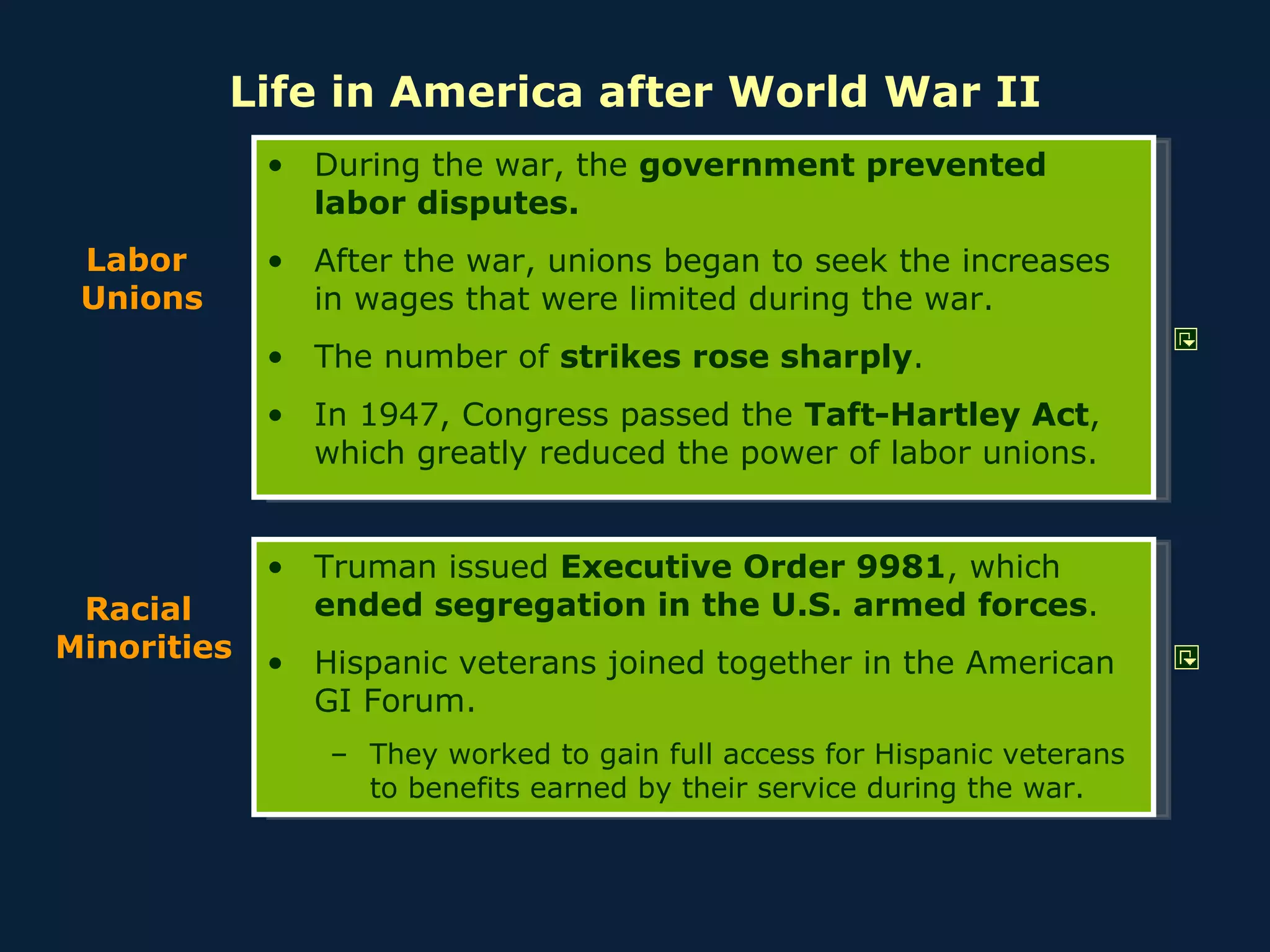 Life in America after World War II

Labor Unions

• During the war, the government prevented labor disputes.

• After the war, unions began to seek the increases in wages that were limited during the war.

• The number of strikes rose sharply.

• In 1947, Congress passed the Taft-Hartley Act, which greatly reduced the power of labor unions.

Racial Minorities

• Truman issued Executive Order 9981, which ended segregation in the U.S. armed forces.

• Hispanic veterans joined together in the American GI Forum.

– They worked to gain full access for Hispanic veterans to benefits earned by their service during the war.